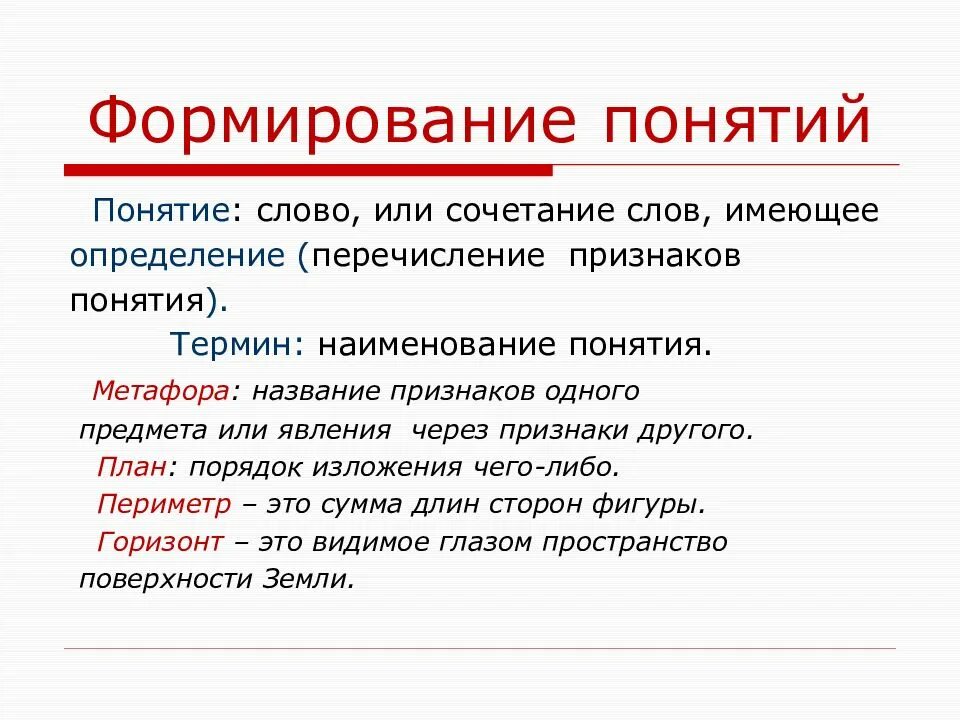 Формирование понятий

Понятие: слово, или сочетание слов, имеющее определение (перечисление признаков понятия).

Термин: наименование понятия.

Метафора: название признаков одного предмета или явления через признаки другого.

План: порядок изложения чего-либо.

Периметр – это сумма длин сторон фигуры.

Горизонт – это видимое глазом пространство поверхности Земли.